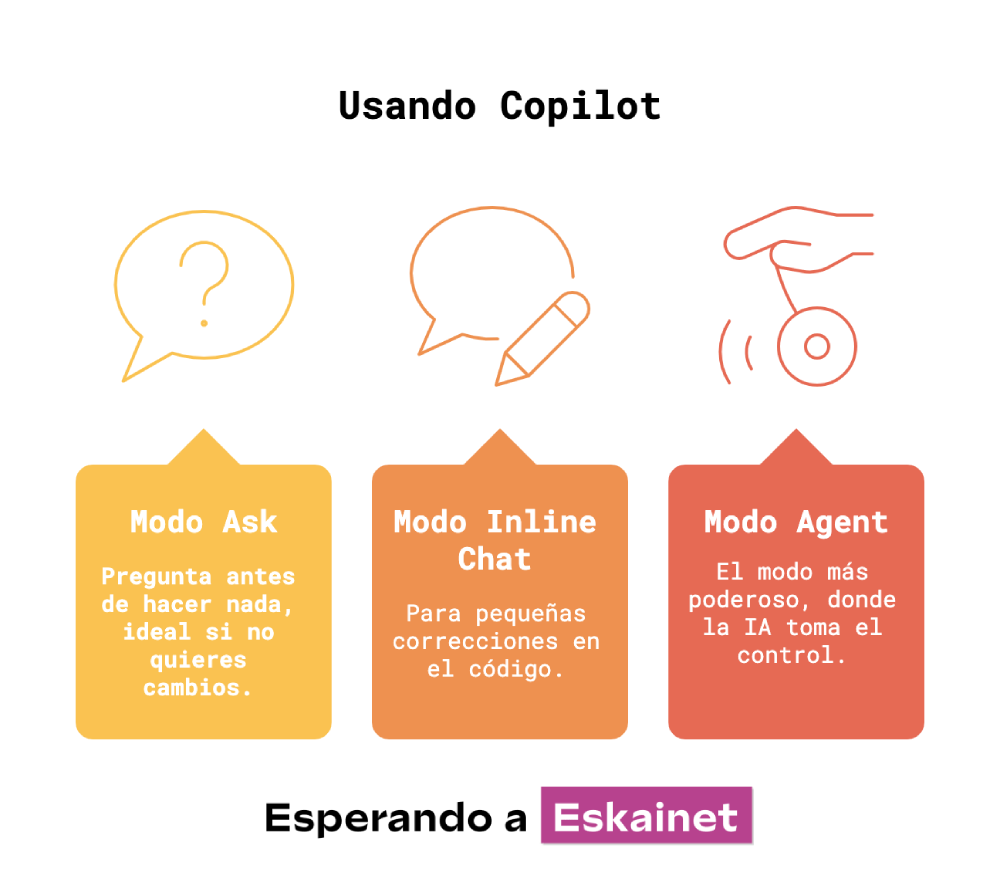 Usando Copilot

Modo Ask

Pregunta antes de hacer nada, ideal si no quieres cambios.

Modo Inline Chat

Para pequeñas correcciones en el código.

Modo Agent

El modo más poderoso, donde la IA toma el control.

Esperando a Eskainet